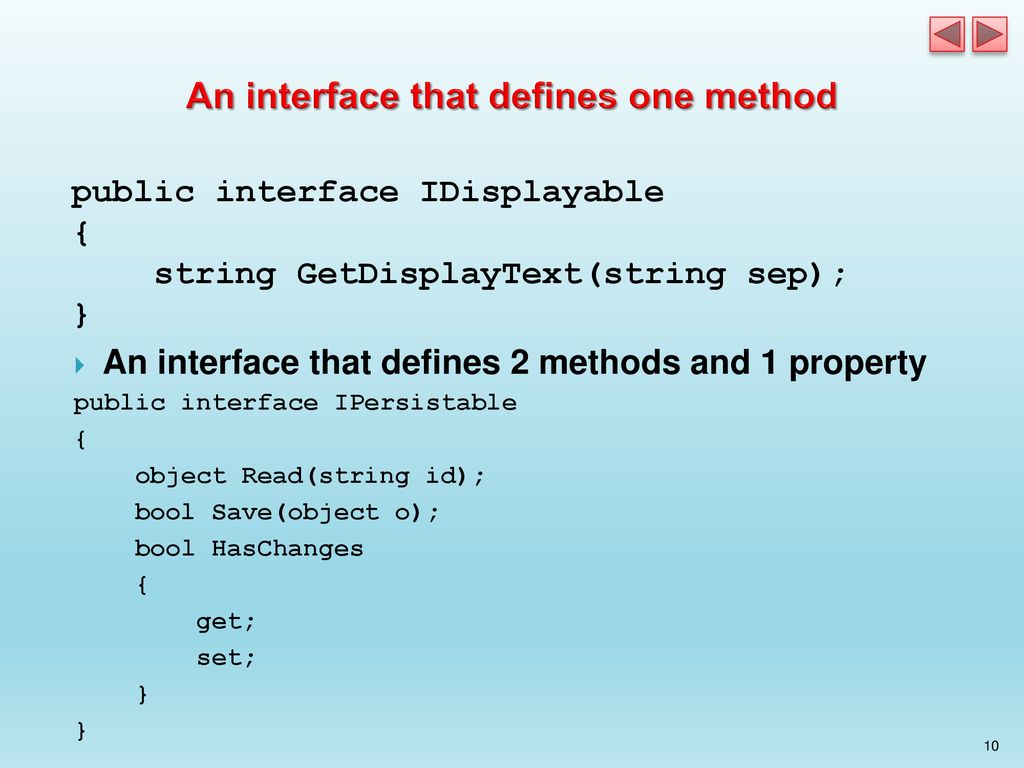 An interface that defines one method

public interface IDisplayable
{
    string GetDisplayText(string sep);
}

An interface that defines 2 methods and 1 property

public interface IPersistable
{
    object Read(string id);
    bool Save(object o);
    bool HasChanges
    {
        get;
        set;
    }
}

10